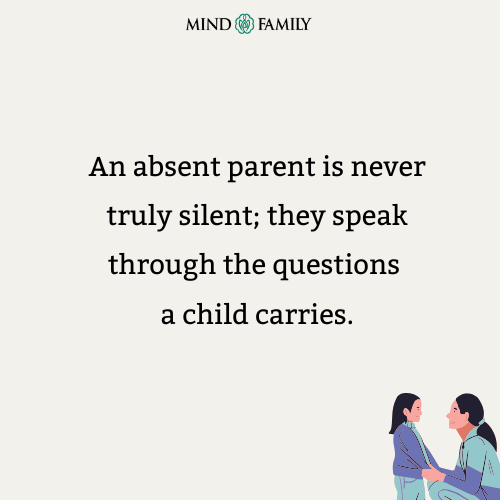 MIND FAMILY

An absent parent is never truly silent; they speak through the questions a child carries.